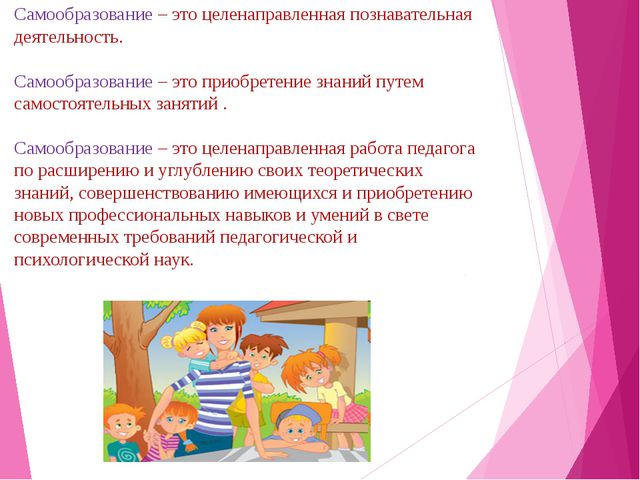 Самообразование – это целенаправленная познавательная деятельность.

Самообразование – это приобретение знаний путем самостоятельных занятий .

Самообразование – это целенаправленная работа педагога по расширению и углублению своих теоретических знаний, совершенствованию имеющихся и приобретению новых профессиональных навыков и умений в свете современных требований педагогической и психологической наук.